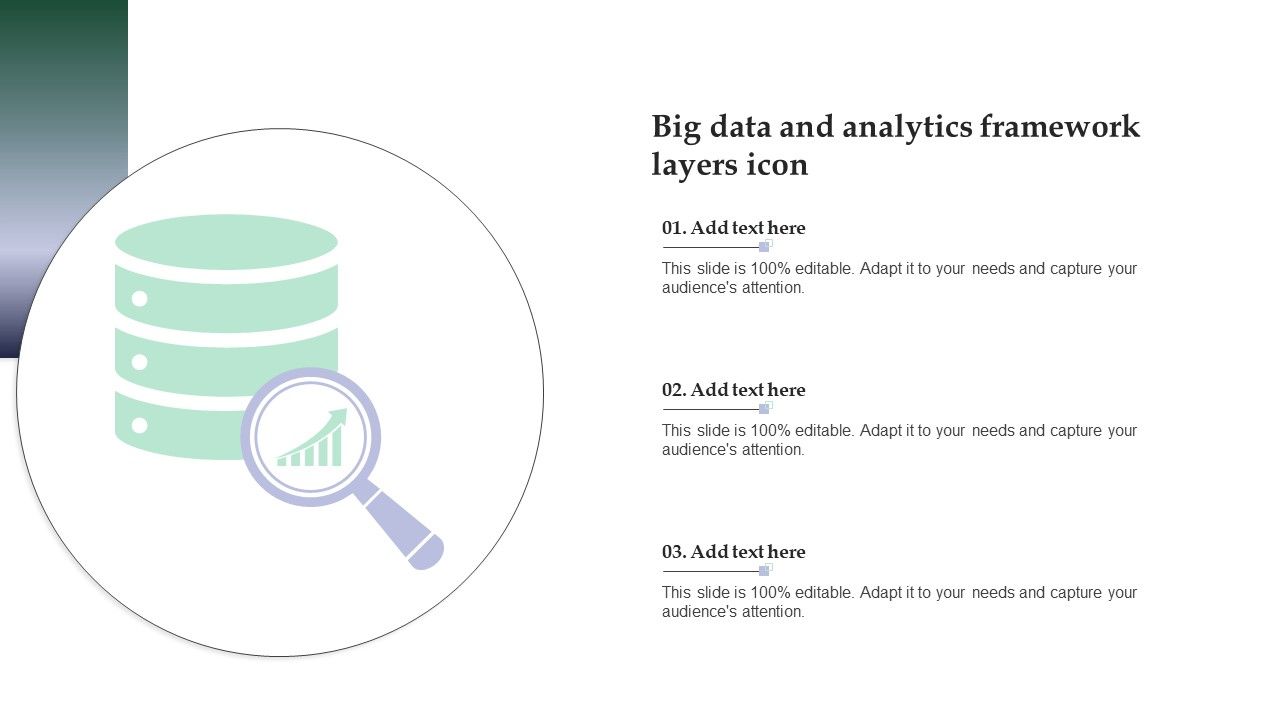 Big data and analytics framework layers icon

01. Add text here

This slide is 100% editable. Adapt it to your needs and capture your audience's attention.

02. Add text here

This slide is 100% editable. Adapt it to your needs and capture your audience's attention.

03. Add text here

This slide is 100% editable. Adapt it to your needs and capture your audience's attention.